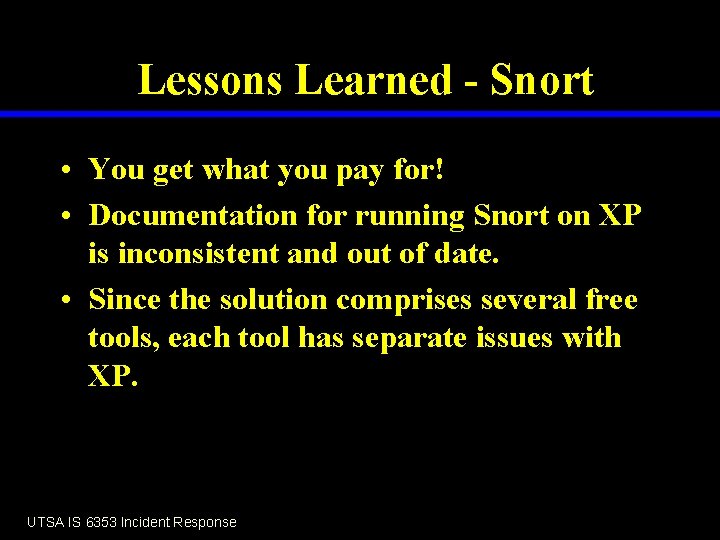 Lessons Learned - Snort

• You get what you pay for!
• Documentation for running Snort on XP is inconsistent and out of date.
• Since the solution comprises several free tools, each tool has separate issues with XP.

UTSA IS 6353 Incident Response